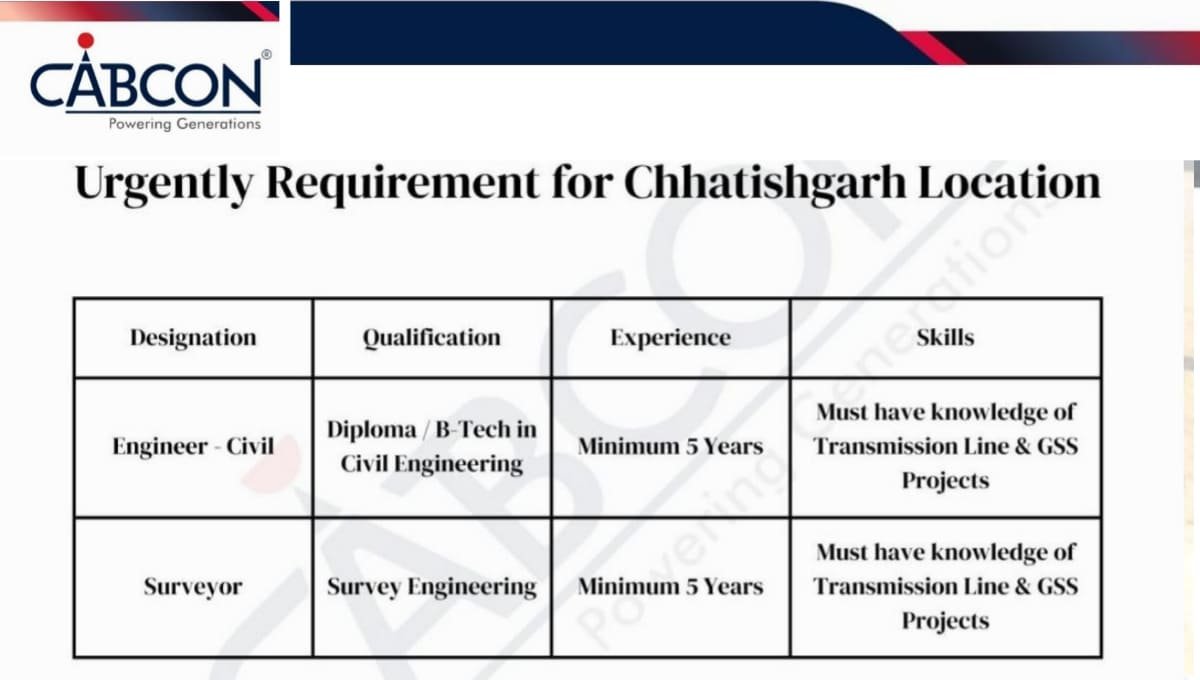 CABCON®
Powering Generations

Urgently Requirement for Chhatishgarh Location

| Designation | Qualification | Experience | Skills |
|---|---|---|---|
| Engineer - Civil | Diploma / B-Tech in Civil Engineering | Minimum 5 Years | Must have knowledge of Transmission Line & GSS Projects |
| Surveyor | Survey Engineering | Minimum 5 Years | Must have knowledge of Transmission Line & GSS Projects |

CABCON Powering Generations